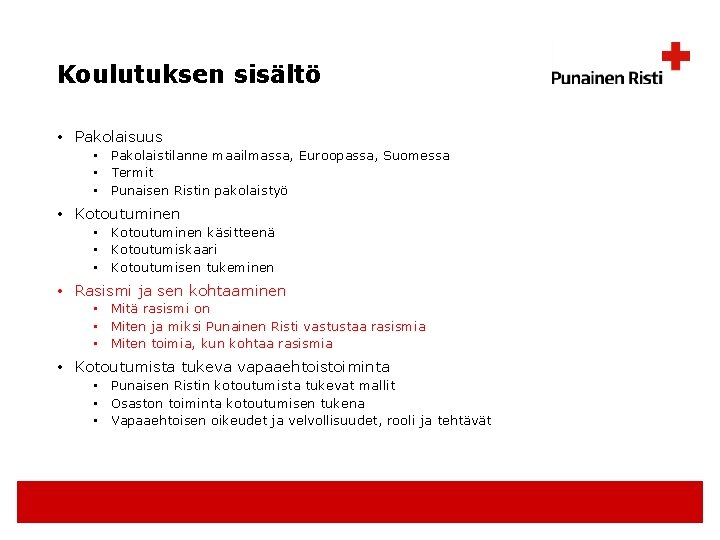 Koulutuksen sisältö

Punainen Risti

• Pakolaisuus
  • Pakolaistilanne maailmassa, Euroopassa, Suomessa
  • Termit
  • Punaisen Ristin pakolaistyö
• Kotoutuminen
  • Kotoutuminen käsitteenä
  • Kotoutumiskaari
  • Kotoutumisen tukeminen
• Rasismi ja sen kohtaaminen
  • Mitä rasismi on
  • Miten ja miksi Punainen Risti vastustaa rasismia
  • Miten toimia, kun kohtaa rasismia
• Kotoutumista tukeva vapaaehtoistoiminta
  • Punaisen Ristin kotoutumista tukevat mallit
  • Osaston toiminta kotoutumisen tukena
  • Vapaaehtoisen oikeudet ja velvollisuudet, rooli ja tehtävät